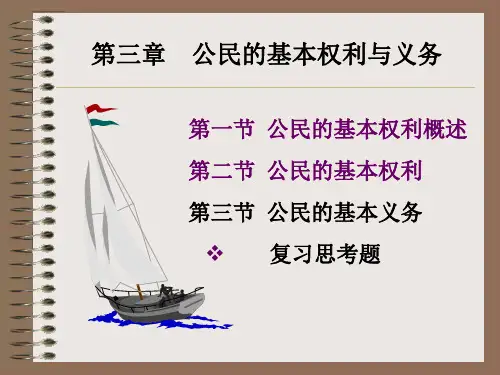 第三章　公民的基本权利与义务

第一节　公民的基本权利概述

第二节　公民的基本权利

第三节　公民的基本义务

❖　　复习思考题